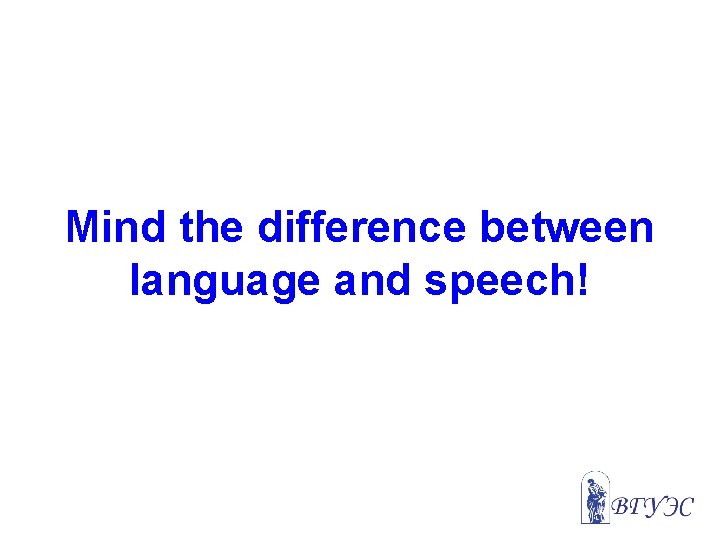 Mind the difference between language and speech!

ВГУЭС